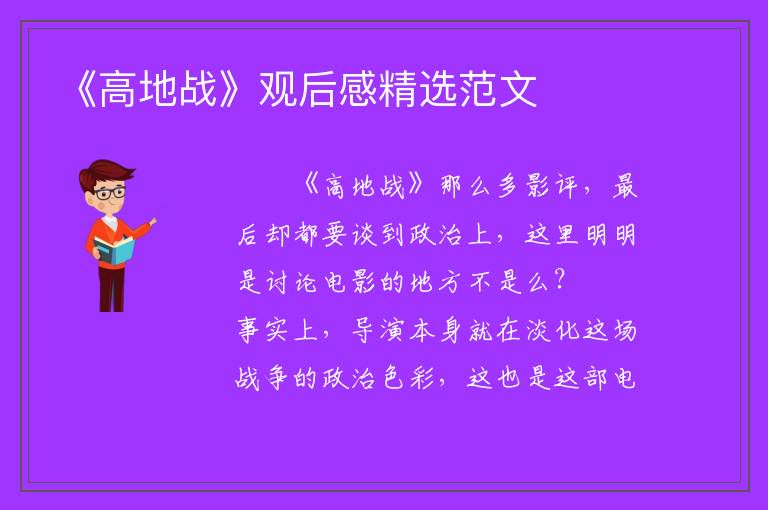 《高地战》观后感精选范文

《高地战》那么多影评，最后却都要谈到政治上，这里明明是讨论电影的地方不是么？

事实上，导演本身就在淡化这场战争的政治色彩，这也是这部电